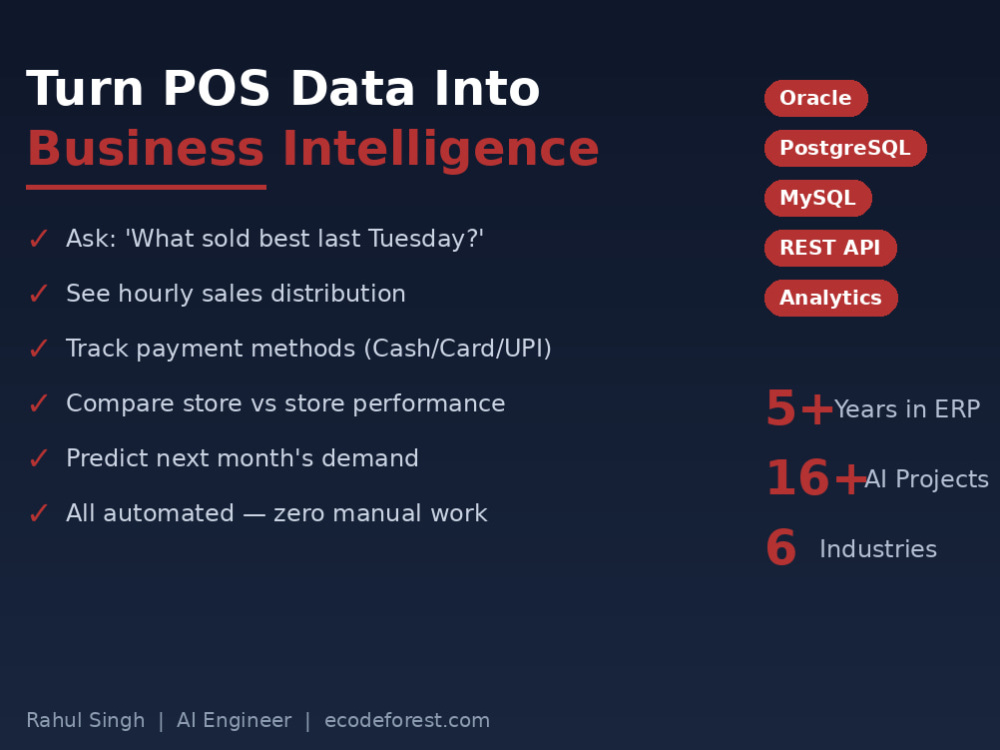 Turn POS Data Into
Business Intelligence

✓ Ask: 'What sold best last Tuesday?'
✓ See hourly sales distribution
✓ Track payment methods (Cash/Card/UPI)
✓ Compare store vs store performance
✓ Predict next month's demand
✓ All automated — zero manual work

Oracle
PostgreSQL
MySQL
REST API
Analytics

5+ Years in ERP
16+ AI Projects
6 Industries

Rahul Singh | AI Engineer | ecodeforest.com